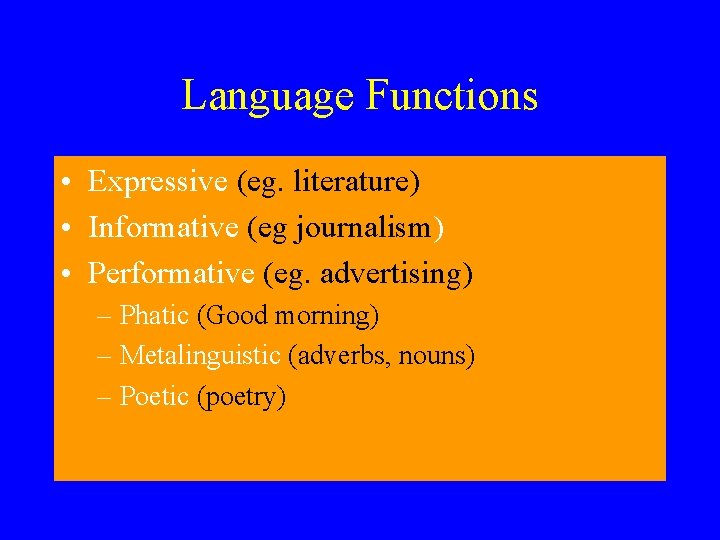 Language Functions

• Expressive (eg. literature)
• Informative (eg journalism)
• Performative (eg. advertising)
– Phatic (Good morning)
– Metalinguistic (adverbs, nouns)
– Poetic (poetry)